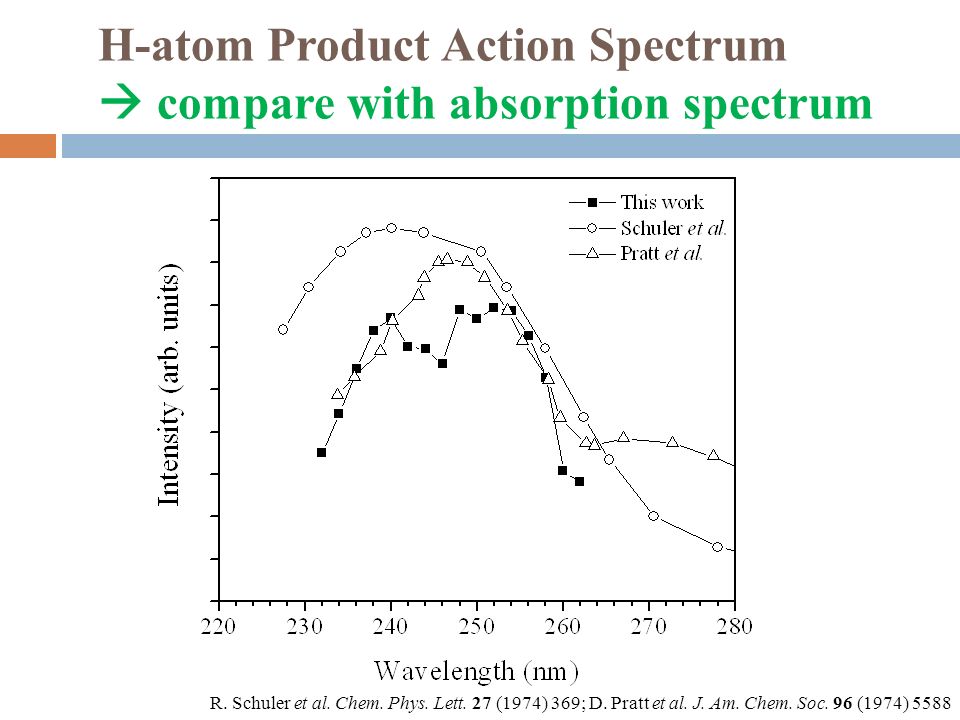 H-atom Product Action Spectrum
→ compare with absorption spectrum

This work
Schuler et al.
Pratt et al.

Intensity (arb. units)

220 230 240 250 260 270 280

Wavelength (nm)

R. Schuler et al. Chem. Phys. Lett. 27 (1974) 369; D. Pratt et al. J. Am. Chem. Soc. 96 (1974) 5588